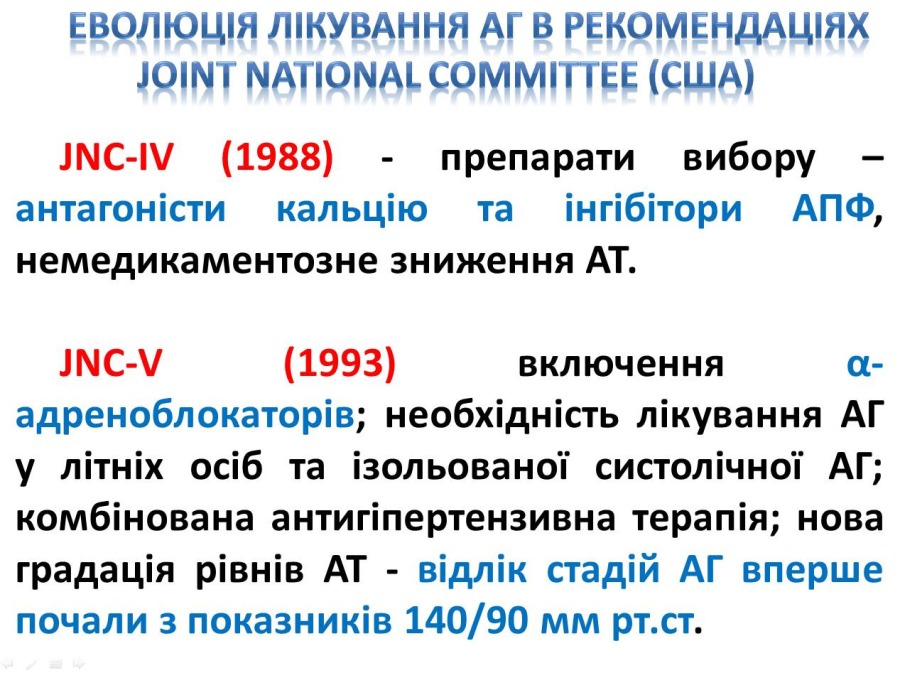 ЕВОЛЮЦІЯ ЛІКУВАННЯ АГ В РЕКОМЕНДАЦІЯХ JOINT NATIONAL COMMITTEE (США)

JNC-IV (1988) - препарати вибору – антагоністи кальцію та інгібітори АПФ, немедикаментозне зниження АТ.

JNC-V (1993) включення α-адреноблокаторів; необхідність лікування АГ у літніх осіб та ізольованої систолічної АГ; комбінована антигіпертензивна терапія; нова градація рівнів АТ - відлік стадій АГ вперше почали з показників 140/90 мм рт.ст.